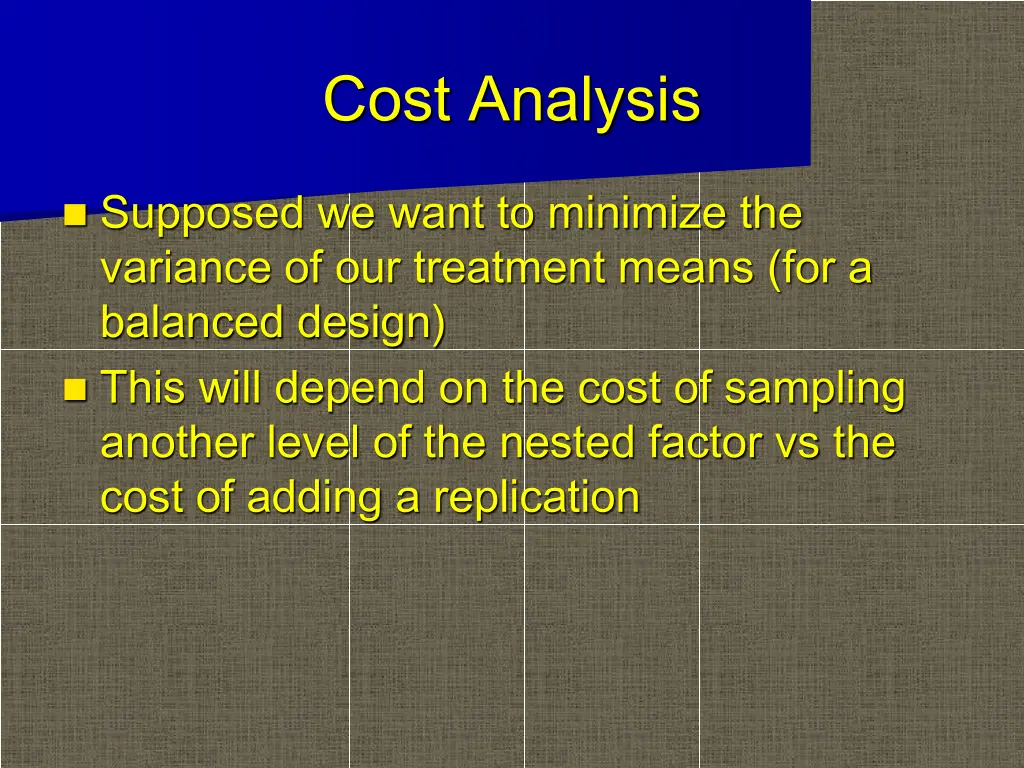 Cost Analysis

Supposed we want to minimize the variance of our treatment means (for a balanced design)

This will depend on the cost of sampling another level of the nested factor vs the cost of adding a replication